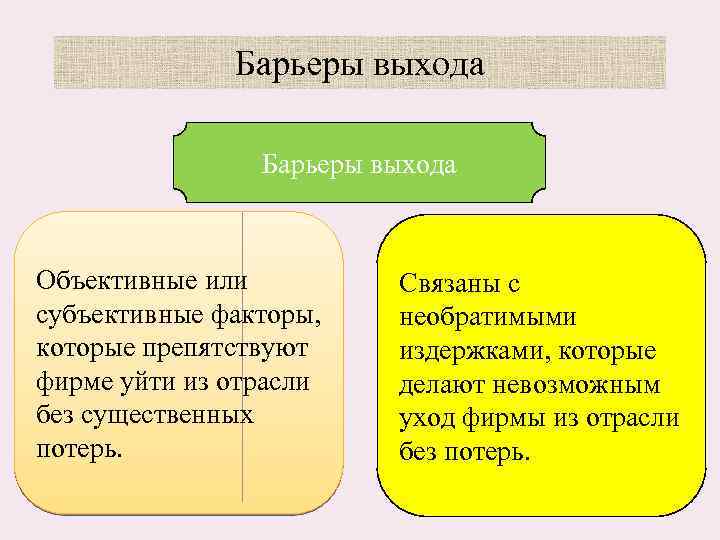 Барьеры выхода

Барьеры выхода

Объективные или субъективные факторы, которые препятствуют фирме уйти из отрасли без существенных потерь.

Связаны с необратимыми издержками, которые делают невозможным уход фирмы из отрасли без потерь.